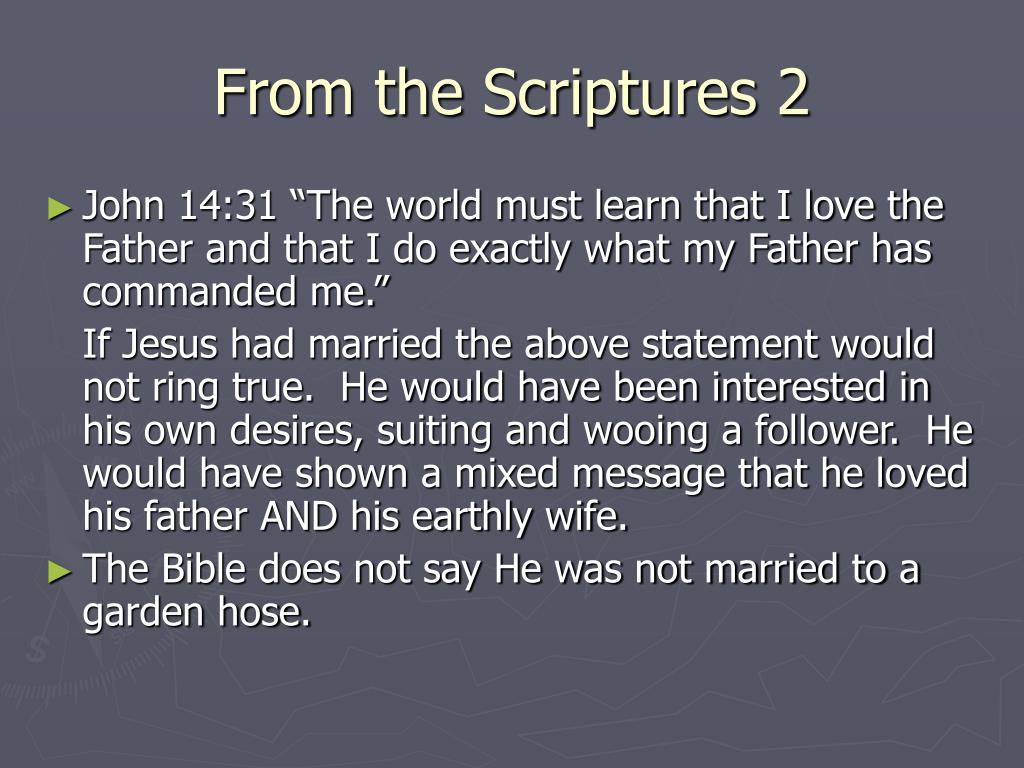 From the Scriptures 2

► John 14:31 “The world must learn that I love the Father and that I do exactly what my Father has commanded me.”

If Jesus had married the above statement would not ring true. He would have been interested in his own desires, suiting and wooing a follower. He would have shown a mixed message that he loved his father AND his earthly wife.

► The Bible does not say He was not married to a garden hose.